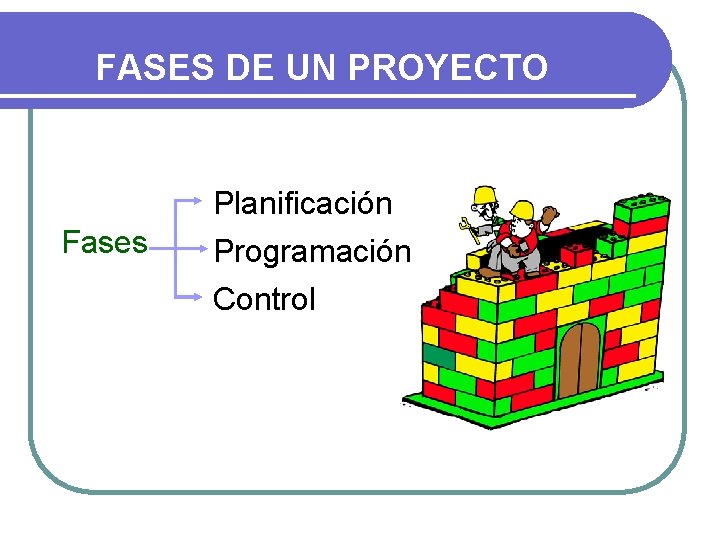 FASES DE UN PROYECTO

Fases

Planificación
Programación
Control